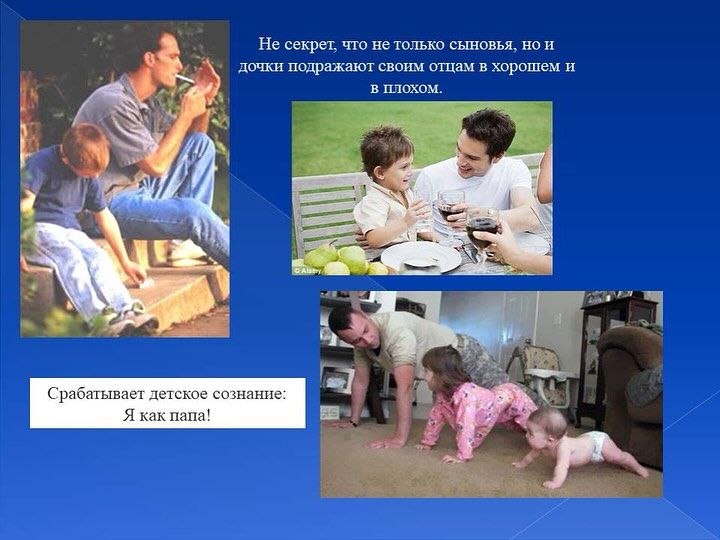 Не секрет, что не только сыновья, но и дочки подражают своим отцам в хорошем и в плохом.

© Alamy

Срабатывает детское сознание:
Я как папа!